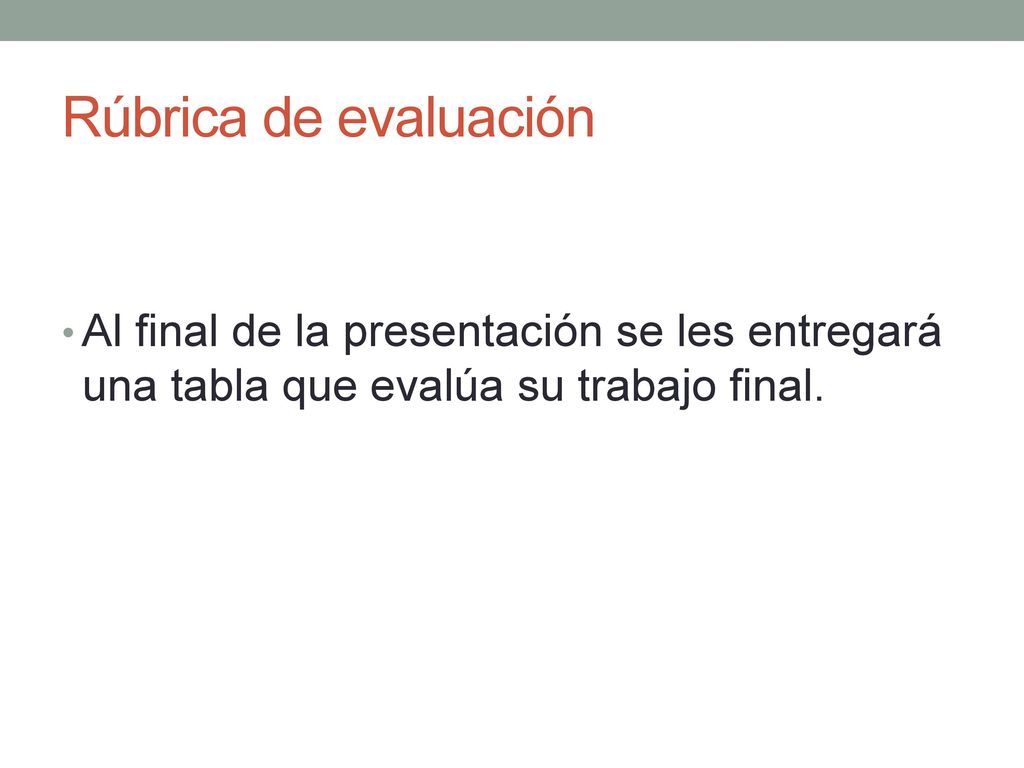 Rúbrica de evaluación

• Al final de la presentación se les entregará una tabla que evalúa su trabajo final.